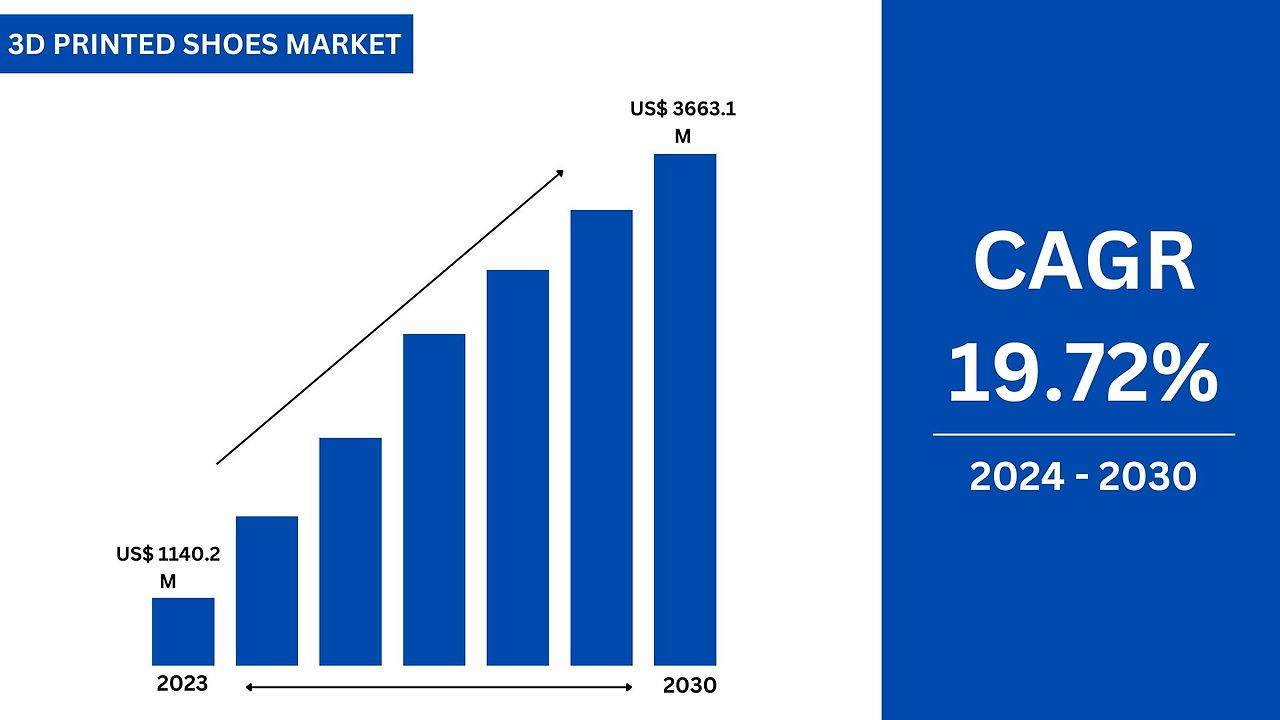 3D PRINTED SHOES MARKET

US$ 3663.1 M

US$ 1140.2 M

2023

2030

CAGR

19.72%

2024 - 2030